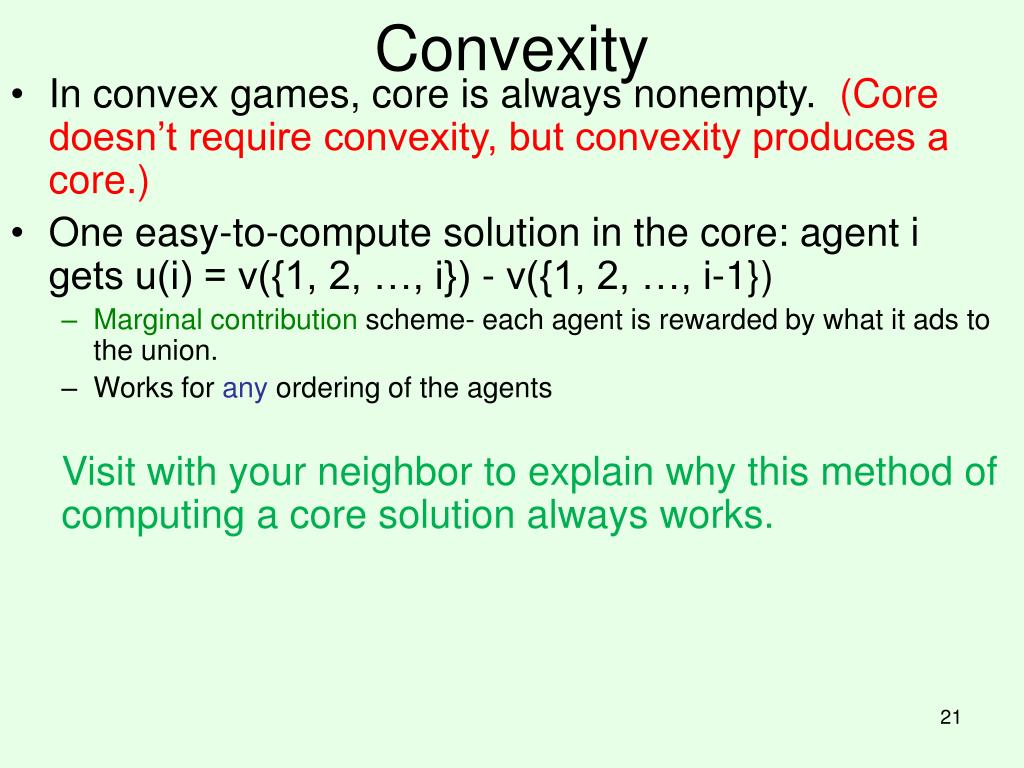 Convexity

• In convex games, core is always nonempty. (Core doesn't require convexity, but convexity produces a core.)

• One easy-to-compute solution in the core: agent i gets u(i) = v({1, 2, …, i}) - v({1, 2, …, i-1})

– Marginal contribution scheme- each agent is rewarded by what it ads to the union.

– Works for any ordering of the agents

Visit with your neighbor to explain why this method of computing a core solution always works.

21